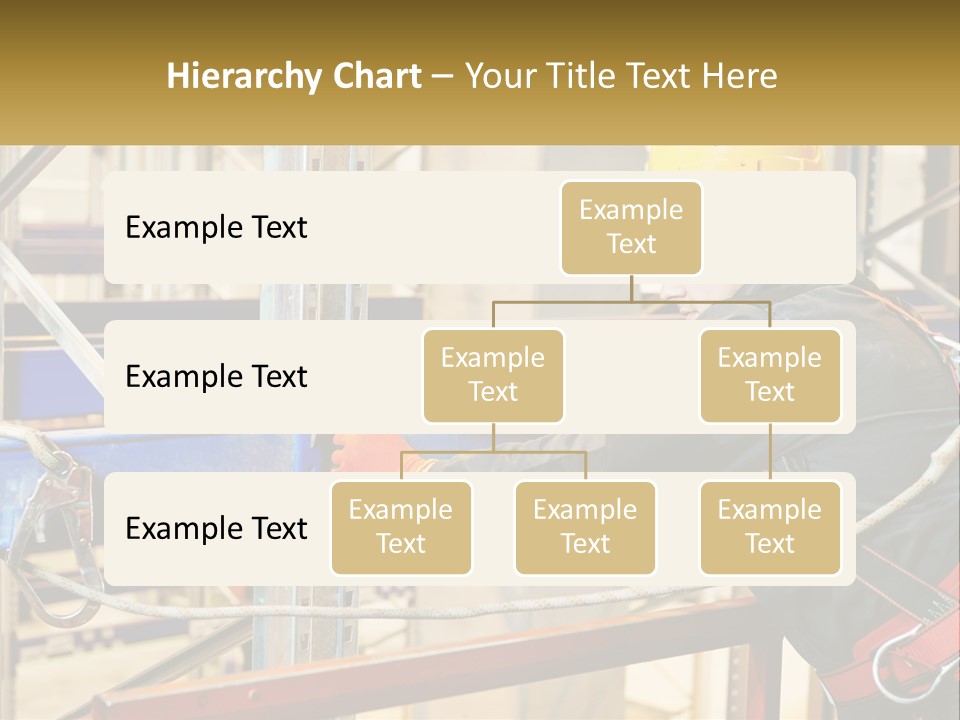 Hierarchy Chart – Your Title Text Here

Example Text

Example Text

Example Text

Example Text

Example Text

Example Text

Example Text

Example Text

Example Text